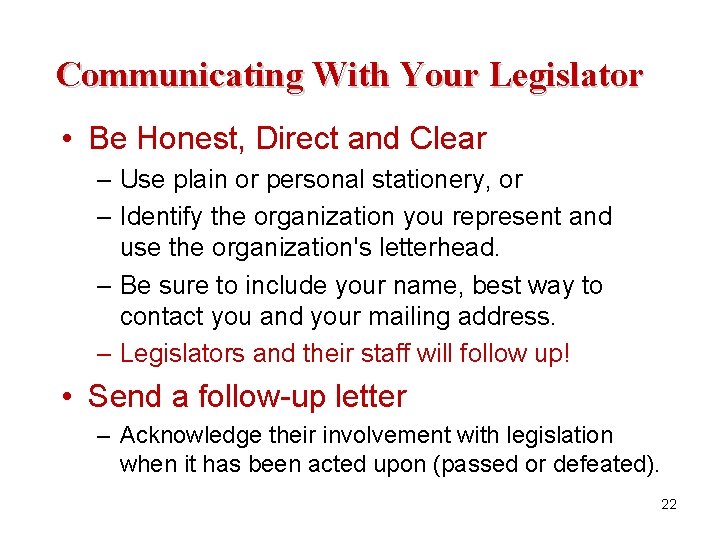 Communicating With Your Legislator

• Be Honest, Direct and Clear

– Use plain or personal stationery, or

– Identify the organization you represent and use the organization's letterhead.

– Be sure to include your name, best way to contact you and your mailing address.

– Legislators and their staff will follow up!

• Send a follow-up letter

– Acknowledge their involvement with legislation when it has been acted upon (passed or defeated).

22